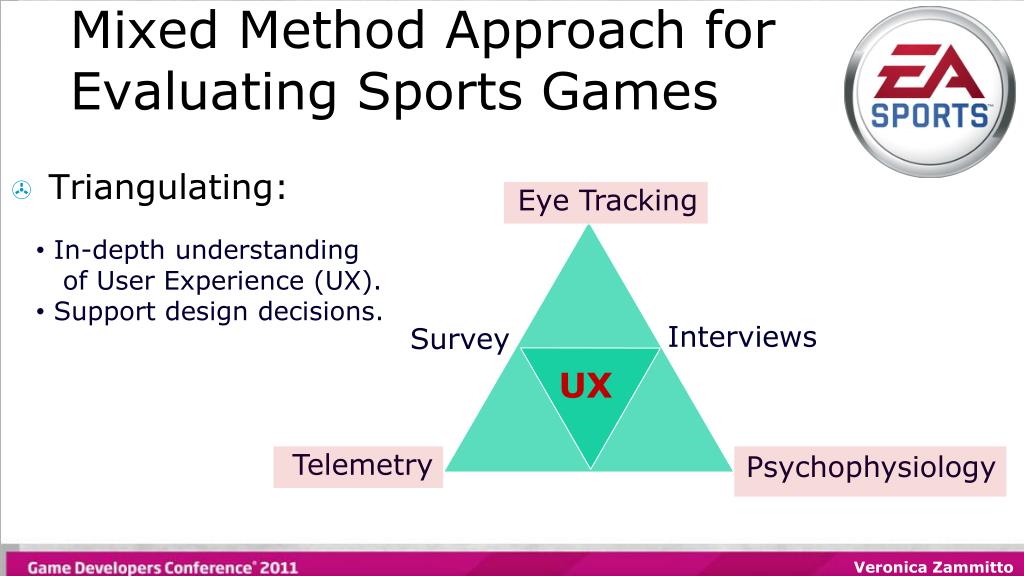 Mixed Method Approach for Evaluating Sports Games

EA SPORTS

Triangulating:

• In-depth understanding of User Experience (UX).
• Support design decisions.

Eye Tracking

Survey

Interviews

UX

Telemetry

Psychophysiology

Game Developers Conference® 2011

Veronica Zammitto